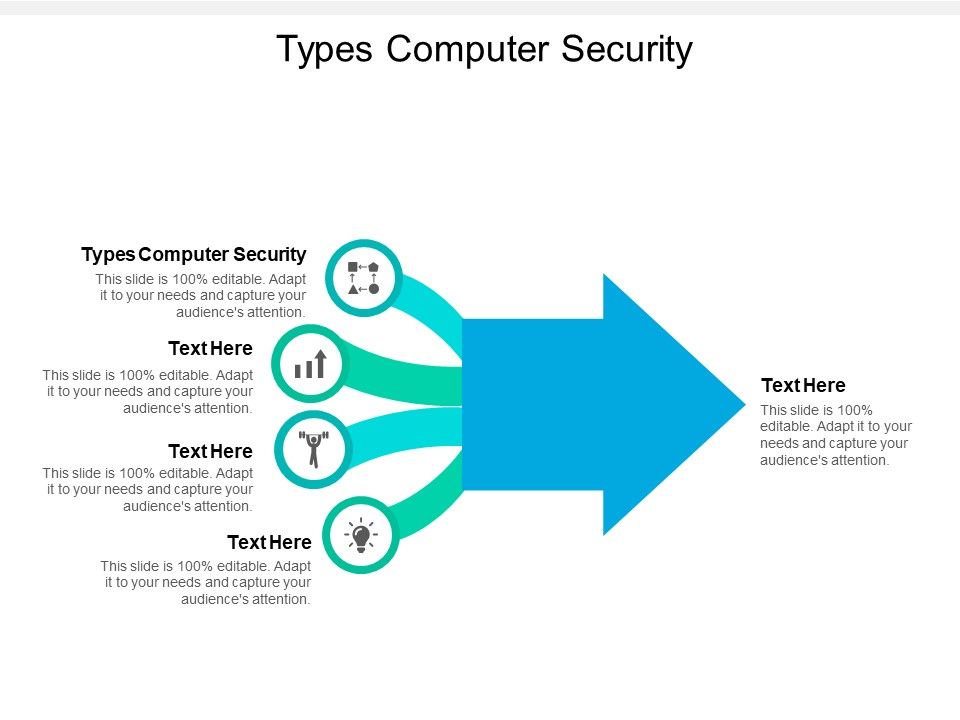 Types Computer Security

Types Computer Security
This slide is 100% editable. Adapt it to your needs and capture your audience's attention.

Text Here
This slide is 100% editable. Adapt it to your needs and capture your audience's attention.

Text Here
This slide is 100% editable. Adapt it to your needs and capture your audience's attention.

Text Here
This slide is 100% editable. Adapt it to your needs and capture your audience's attention.

Text Here
This slide is 100% editable. Adapt it to your needs and capture your audience's attention.